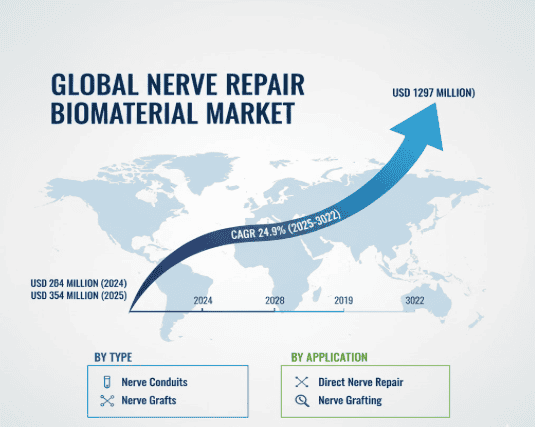 GLOBAL NERVE REPAIR BIOMATERIAL MARKET

USD 1297 MILLION)

CAGR 24.9% (2025-3022)

USD 264 MILLION (2024)
USD 354 MILLION (2025)

2024
2028
2019
3022

BY TYPE
Nerve Conduits
Nerve Grafts

BY APPLICATION
Direct Nerve Repair
Nerve Grafting